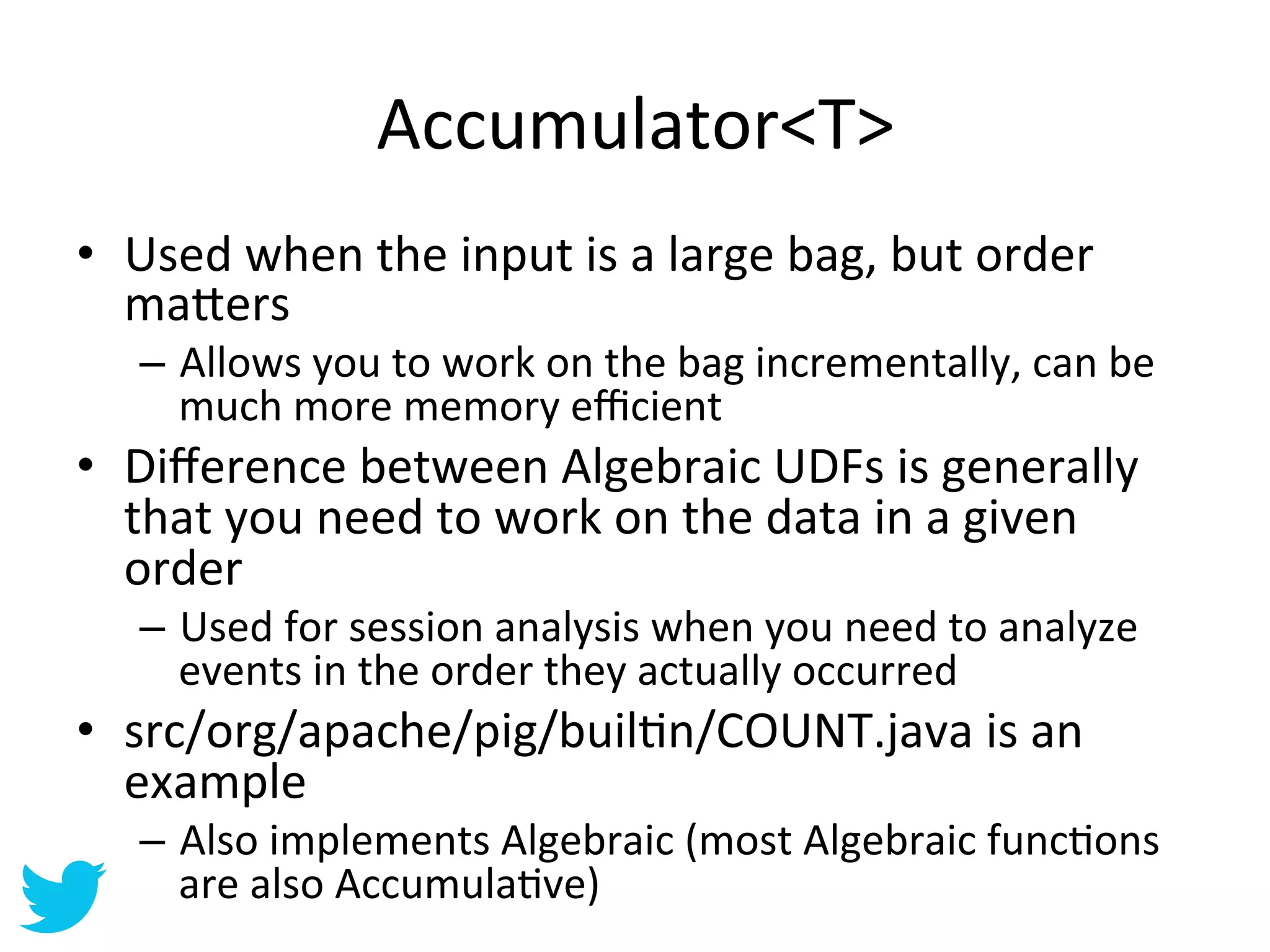 Accumulator<T>

• Used when the input is a large bag, but order matters
  – Allows you to work on the bag incrementally, can be much more memory efficient
• Difference between Algebraic UDFs is generally that you need to work on the data in a given order
  – Used for session analysis when you need to analyze events in the order they actually occurred
• src/org/apache/pig/builtin/COUNT.java is an example
  – Also implements Algebraic (most Algebraic functions are also Accumulative)